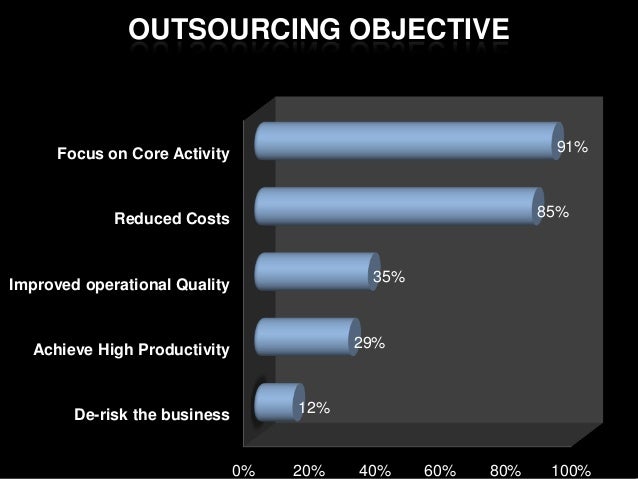 OUTSOURCING OBJECTIVE

Focus on Core Activity
91%

Reduced Costs
85%

Improved operational Quality
35%

Achieve High Productivity
29%

De-risk the business
12%

0% 20% 40% 60% 80% 100%